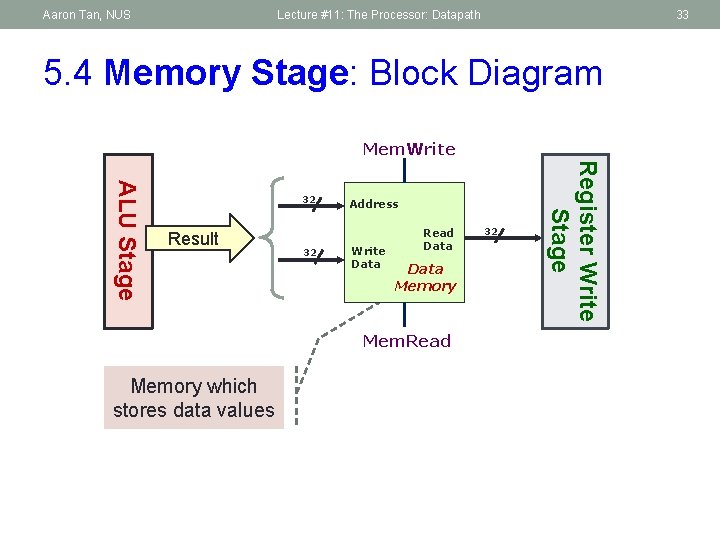 Aaron Tan, NUS

Lecture #11: The Processor: Datapath

33

5.4 Memory Stage: Block Diagram

ALU Stage

Result

MemWrite

32

Address

32

Write Data

Read Data

Data Memory

32

MemRead

Register Write Stage

Memory which stores data values